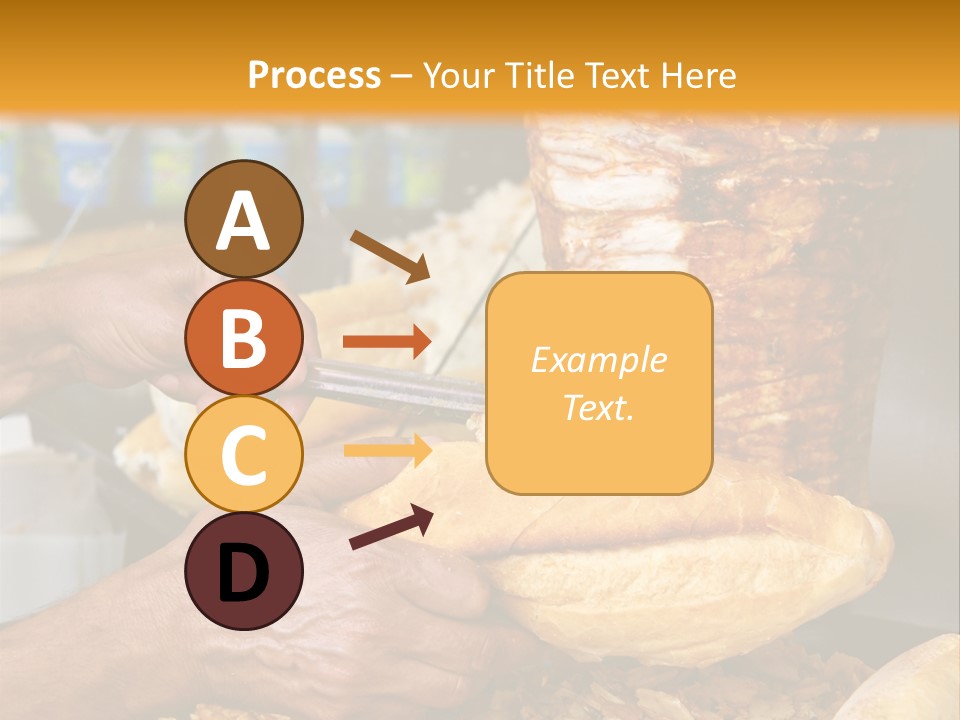 Process – Your Title Text Here

A

B

C

D

Example Text.